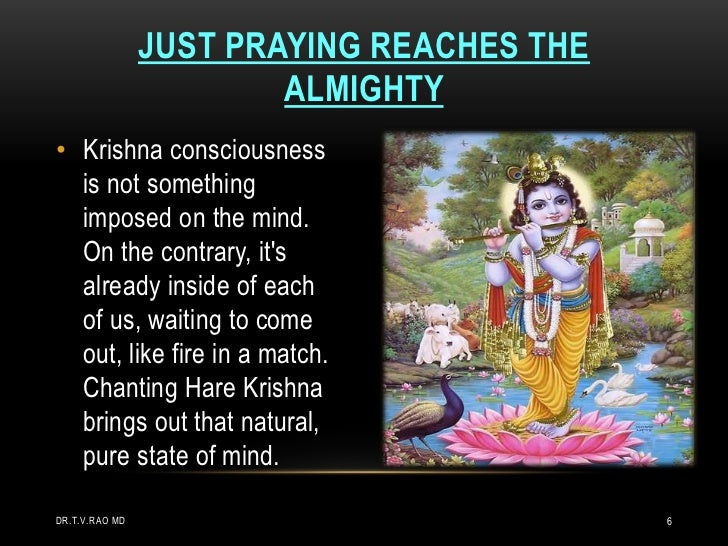 JUST PRAYING REACHES THE ALMIGHTY

• Krishna consciousness is not something imposed on the mind. On the contrary, it's already inside of each of us, waiting to come out, like fire in a match. Chanting Hare Krishna brings out that natural, pure state of mind.

DR.T.V.RAO MD

6